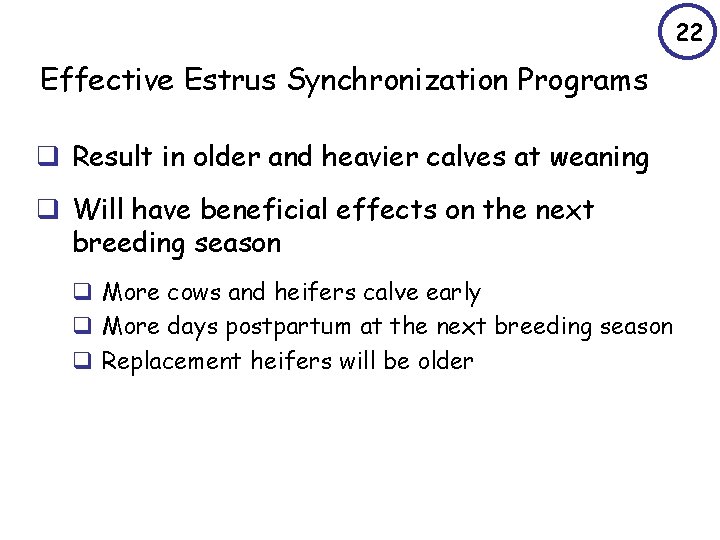 22

Effective Estrus Synchronization Programs

❑ Result in older and heavier calves at weaning

❑ Will have beneficial effects on the next breeding season

❑ More cows and heifers calve early

❑ More days postpartum at the next breeding season

❑ Replacement heifers will be older